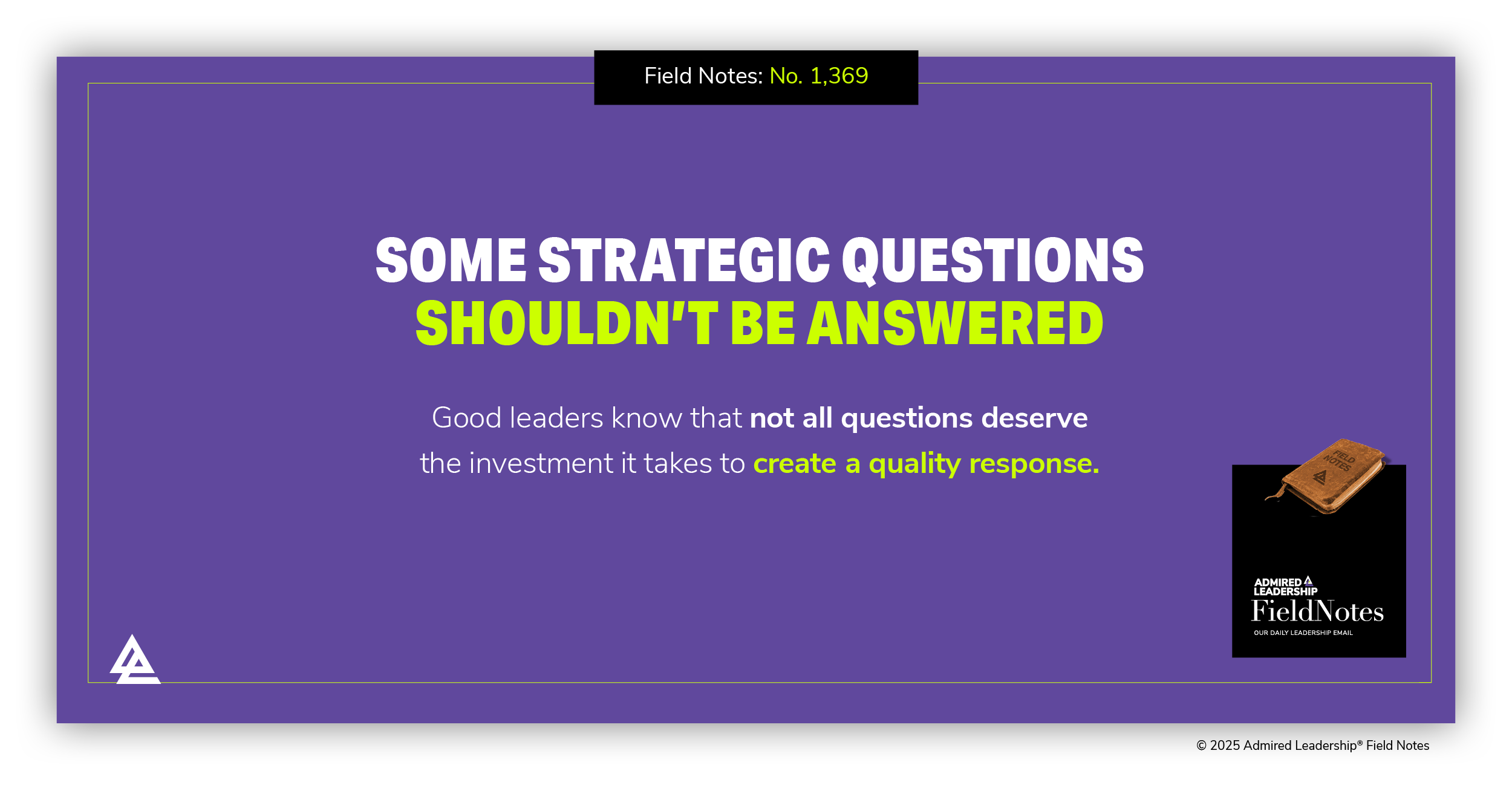 Field Notes: No. 1,369

SOME STRATEGIC QUESTIONS SHOULDN'T BE ANSWERED

Good leaders know that not all questions deserve the investment it takes to create a quality response.

FIELD NOTES

ADMIRED LEADERSHIP
FieldNotes
OUR DAILY LEADERSHIP EMAIL

© 2025 Admired Leadership® Field Notes